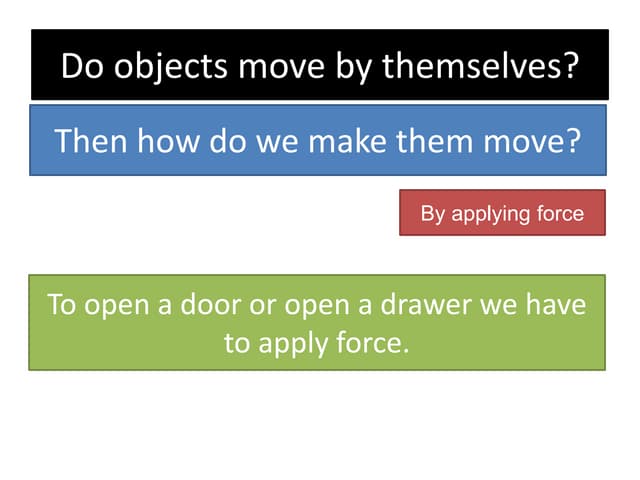 Do objects move by themselves?

Then how do we make them move?

By applying force

To open a door or open a drawer we have to apply force.